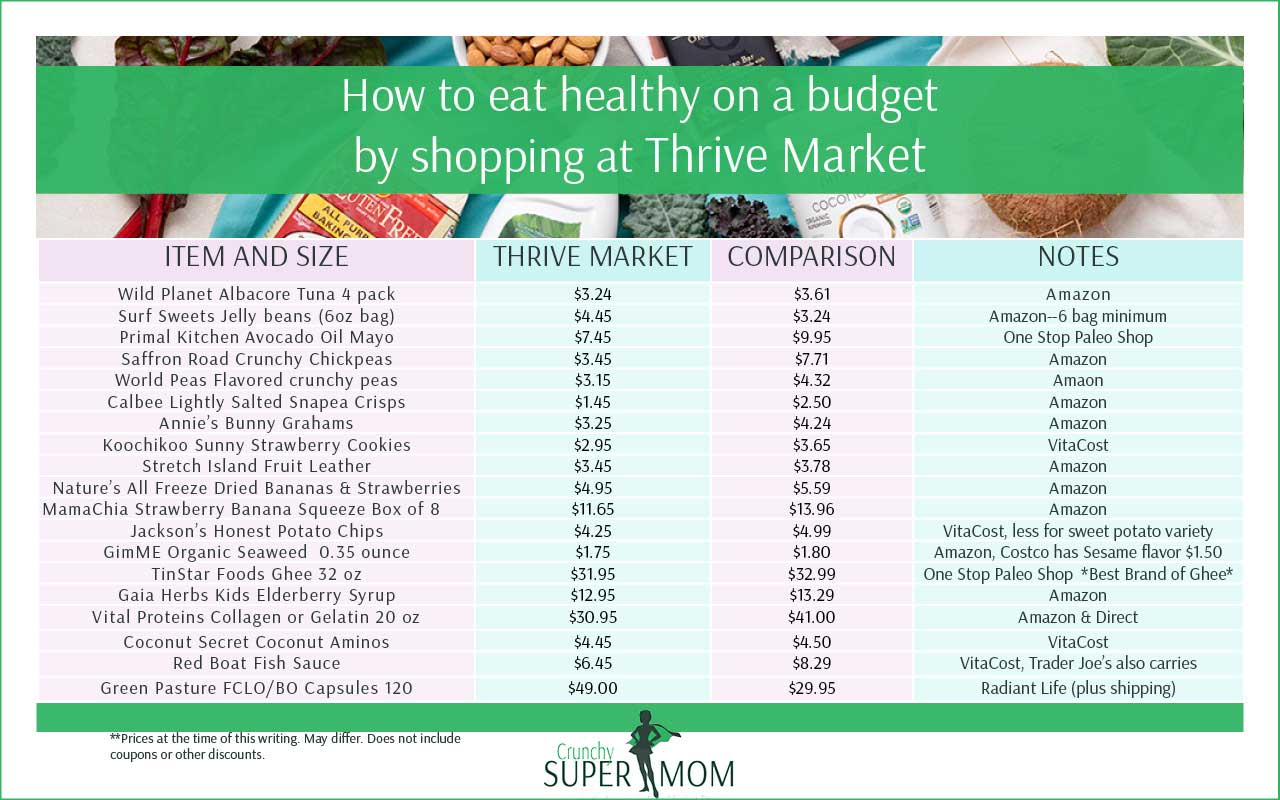 How to eat healthy on a budget by shopping at Thrive Market

| ITEM AND SIZE | THRIVE MARKET | COMPARISON | NOTES |
|---|---|---|---|
| Wild Planet Albacore Tuna 4 pack | $3.24 | $3.61 | Amazon |
| Surf Sweets Jelly beans (6oz bag) | $4.45 | $3.24 | Amazon--6 bag minimum |
| Primal Kitchen Avocado Oil Mayo | $7.45 | $9.95 | One Stop Paleo Shop |
| Saffron Road Crunchy Chickpeas | $3.45 | $7.71 | Amazon |
| World Peas Flavored crunchy peas | $3.15 | $4.32 | Amaon |
| Calbee Lightly Salted Snapea Crisps | $1.45 | $2.50 | Amazon |
| Annie's Bunny Grahams | $3.25 | $4.24 | Amazon |
| Koochikoo Sunny Strawberry Cookies | $2.95 | $3.65 | VitaCost |
| Stretch Island Fruit Leather | $3.45 | $3.78 | Amazon |
| Nature's All Freeze Dried Bananas & Strawberries | $4.95 | $5.59 | Amazon |
| MamaChia Strawberry Banana Squeeze Box of 8 | $11.65 | $13.96 | Amazon |
| Jackson's Honest Potato Chips | $4.25 | $4.99 | VitaCost, less for sweet potato variety |
| GimME Organic Seaweed 0.35 ounce | $1.75 | $1.80 | Amazon, Costco has Sesame flavor $1.50 |
| TinStar Foods Ghee 32 oz | $31.95 | $32.99 | One Stop Paleo Shop *Best Brand of Ghee* |
| Gaia Herbs Kids Elderberry Syrup | $12.95 | $13.29 | Amazon |
| Vital Proteins Collagen or Gelatin 20 oz | $30.95 | $41.00 | Amazon & Direct |
| Coconut Secret Coconut Aminos | $4.45 | $4.50 | VitaCost |
| Red Boat Fish Sauce | $6.45 | $8.29 | VitaCost, Trader Joe's also carries |
| Green Pasture FCLO/BO Capsules 120 | $49.00 | $29.95 | Radiant Life (plus shipping) |

**Prices at the time of this writing. May differ. Does not include coupons or other discounts.

Crunchy SUPER MOM